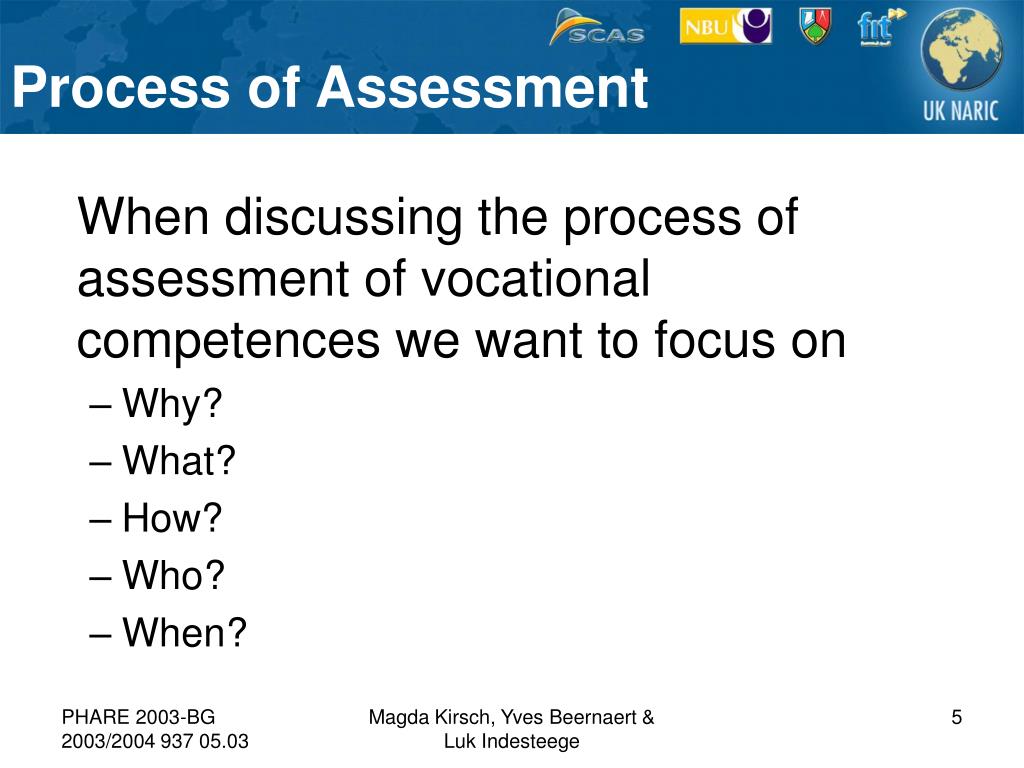 SCAS NBU fnt

UK NARIC

Process of Assessment

When discussing the process of assessment of vocational competences we want to focus on

– Why?
– What?
– How?
– Who?
– When?

PHARE 2003-BG
2003/2004 937 05.03

Magda Kirsch, Yves Beernaert & Luk Indesteege

5